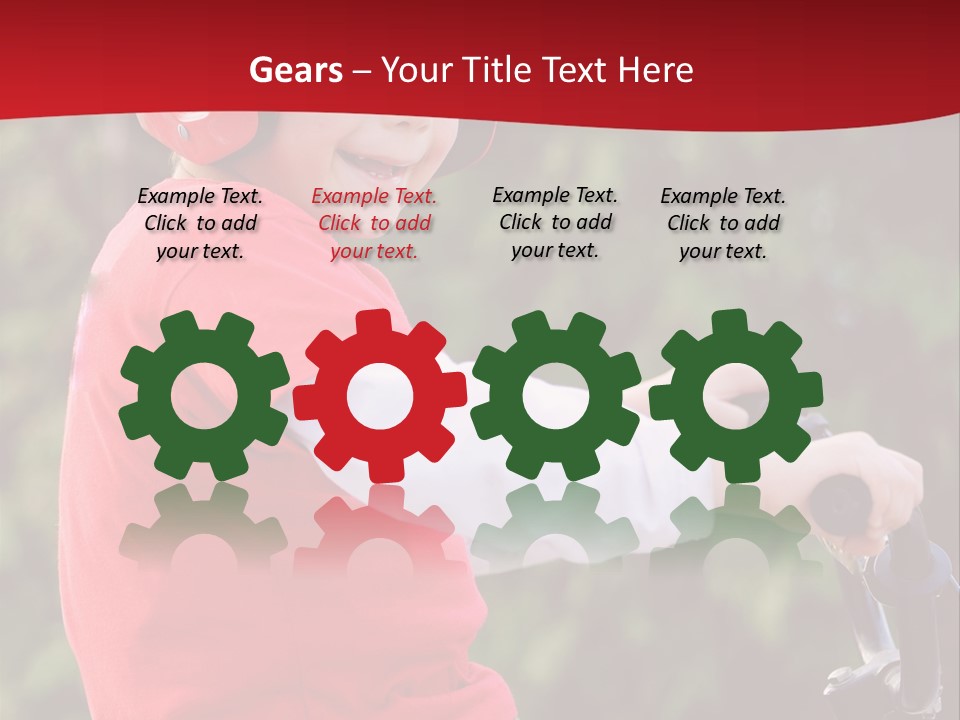 Gears – Your Title Text Here

Example Text. Click to add your text.

Example Text. Click to add your text.

Example Text. Click to add your text.

Example Text. Click to add your text.